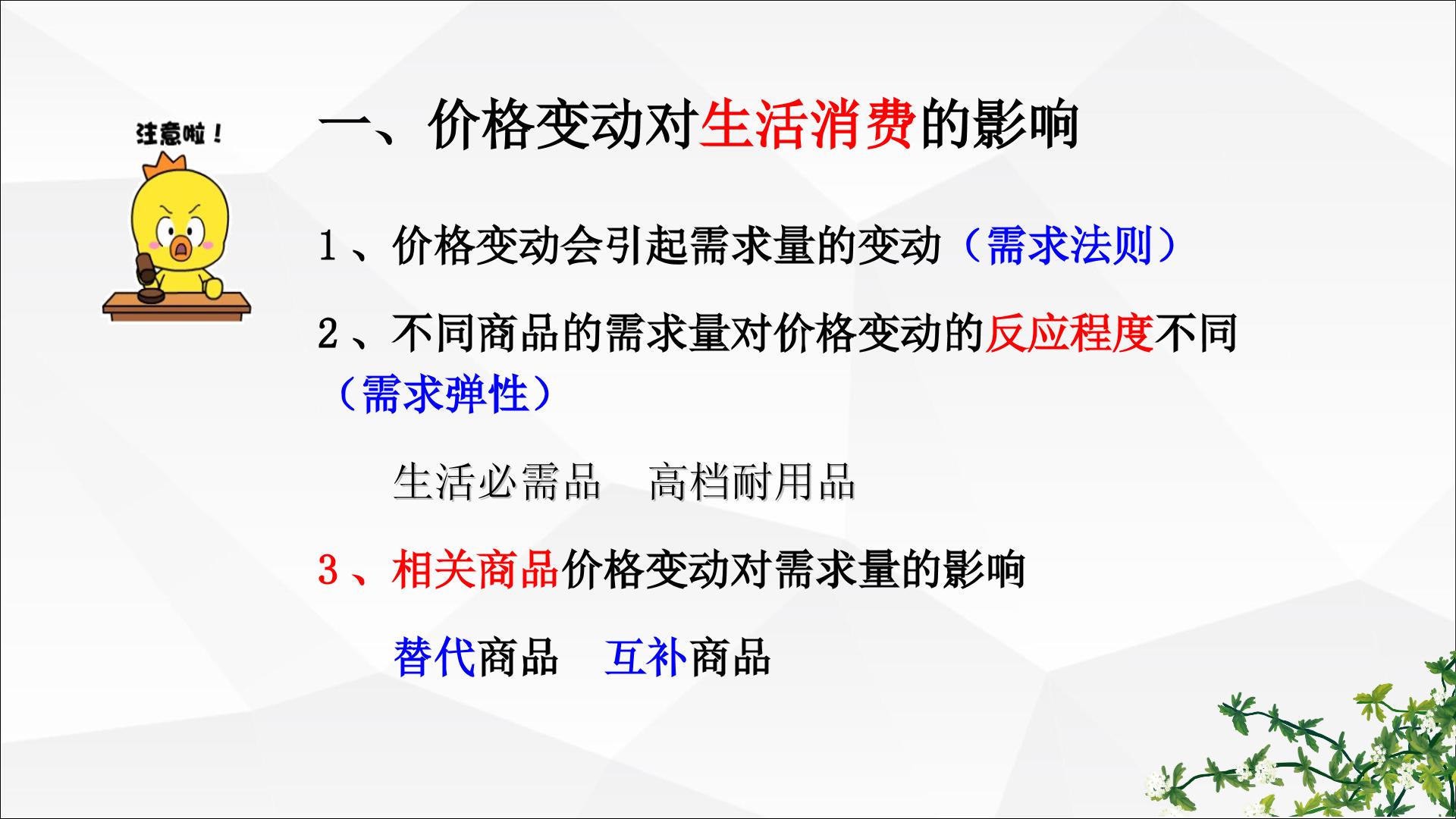 注意啦！

一、价格变动对生活消费的影响

1、价格变动会引起需求量的变动（需求法则）

2、不同商品的需求量对价格变动的反应程度不同（需求弹性）

生活必需品 高档耐用品

3、相关商品价格变动对需求量的影响

替代商品 互补商品